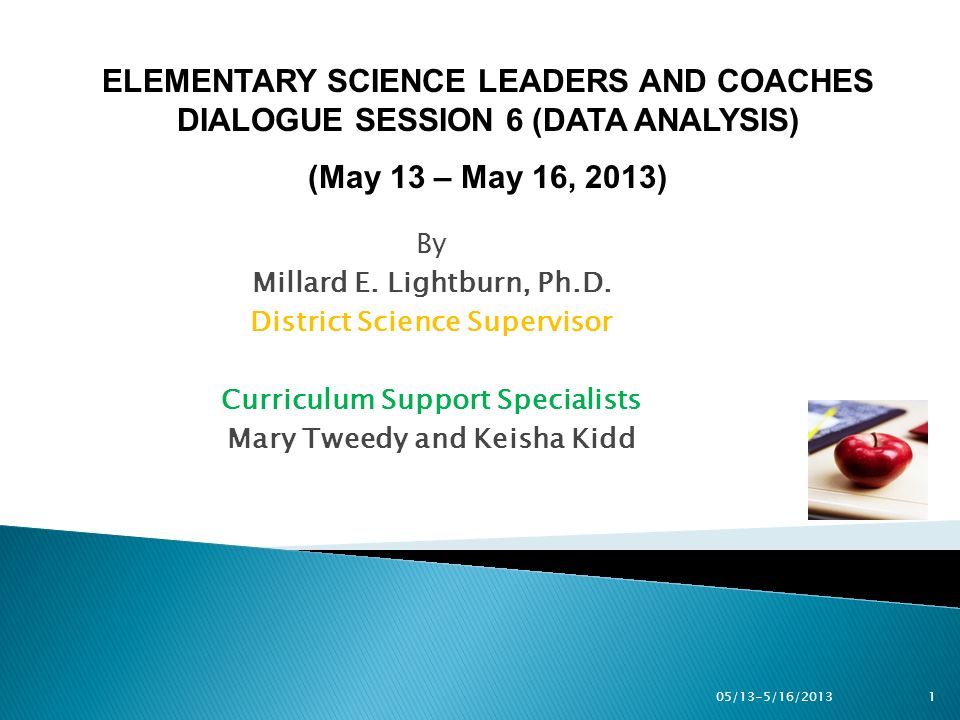 ELEMENTARY SCIENCE LEADERS AND COACHES DIALOGUE SESSION 6 (DATA ANALYSIS)

(May 13 – May 16, 2013)

By
Millard E. Lightburn, Ph.D.
District Science Supervisor

Curriculum Support Specialists
Mary Tweedy and Keisha Kidd

05/13-5/16/2013

1